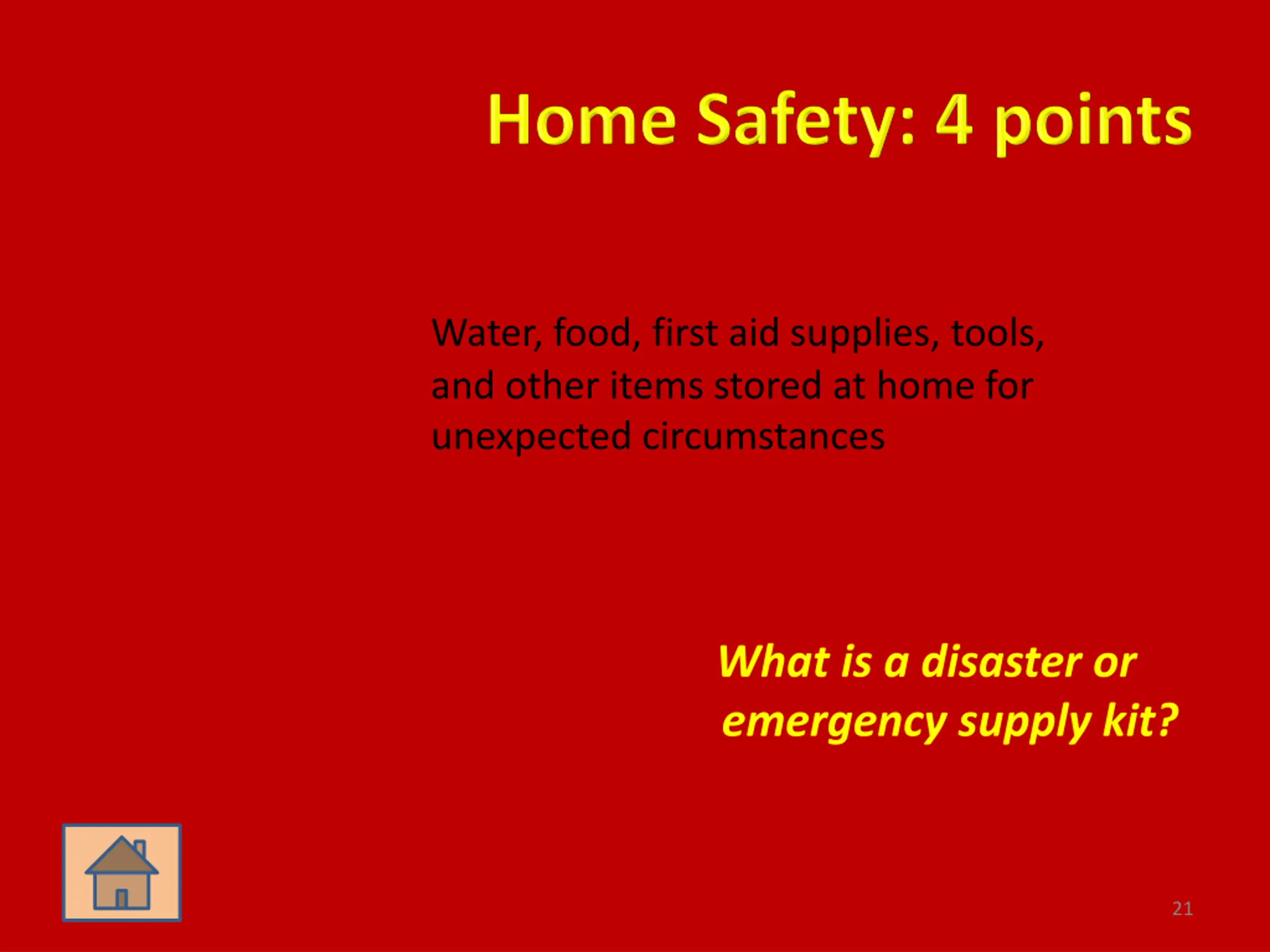 Home Safety: 4 points

Water, food, first aid supplies, tools, and other items stored at home for unexpected circumstances

What is a disaster or emergency supply kit?

21